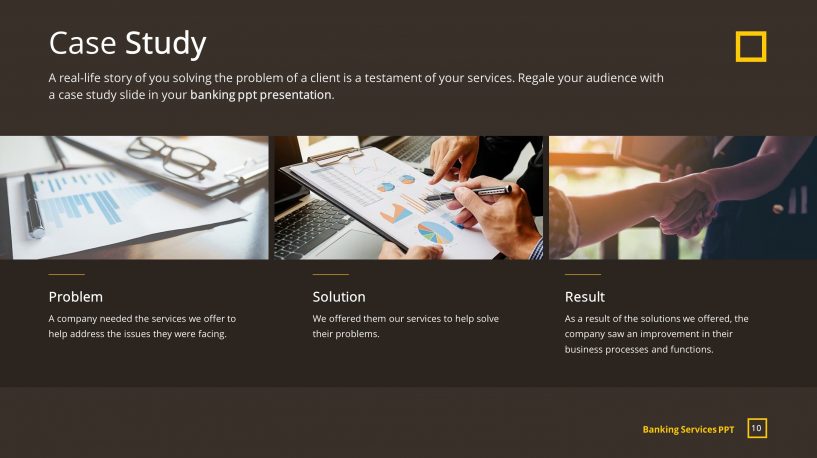 Case Study

A real-life story of you solving the problem of a client is a testament of your services. Regale your audience with a case study slide in your banking ppt presentation.

Problem

A company needed the services we offer to help address the issues they were facing.

Solution

We offered them our services to help solve their problems.

Result

As a result of the solutions we offered, the company saw an improvement in their business processes and functions.

Banking Services PPT

10